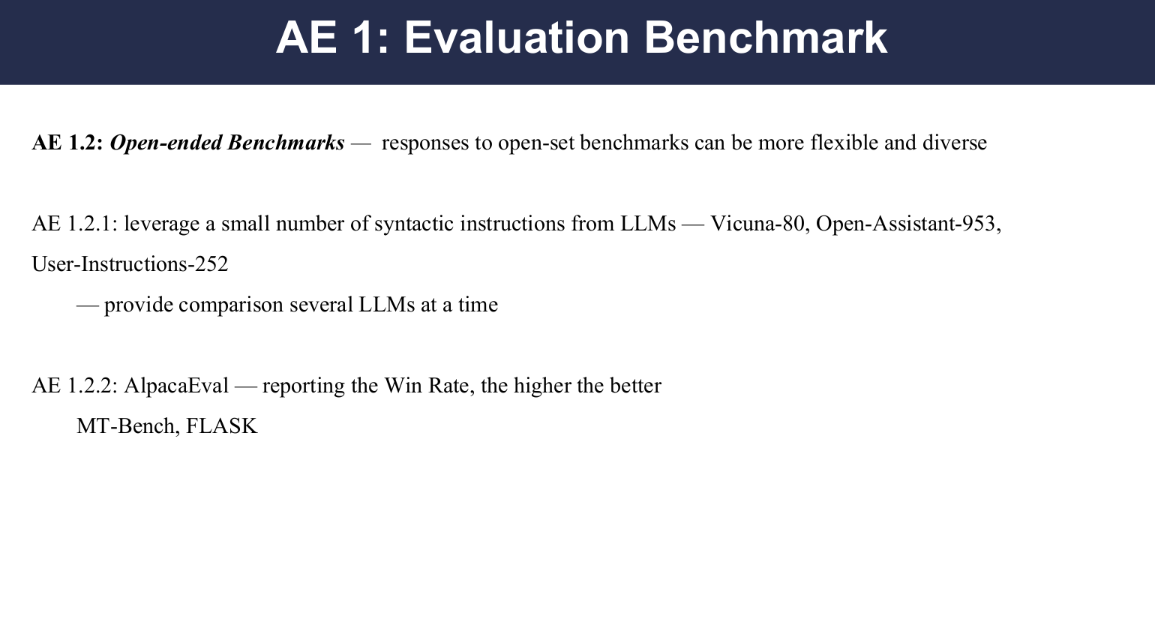 AE 1: Evaluation Benchmark

AE 1.2: Open-ended Benchmarks — responses to open-set benchmarks can be more flexible and diverse

AE 1.2.1: leverage a small number of syntactic instructions from LLMs — Vicuna-80, Open-Assistant-953, User-Instructions-252

— provide comparison several LLMs at a time

AE 1.2.2: AlpacaEval — reporting the Win Rate, the higher the better

MT-Bench, FLASK